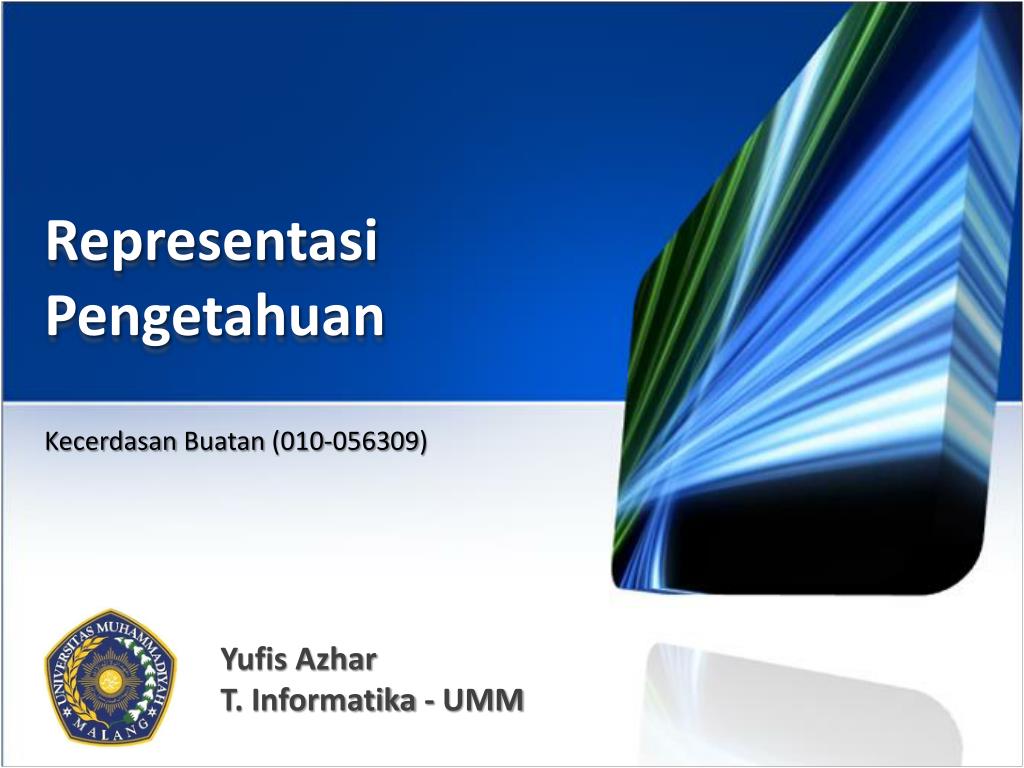 Representasi Pengetahuan

Kecerdasan Buatan (010-056309)

UNIVERSITAS MUHAMMADIYAH MALANG

Yufis Azhar
T. Informatika - UMM